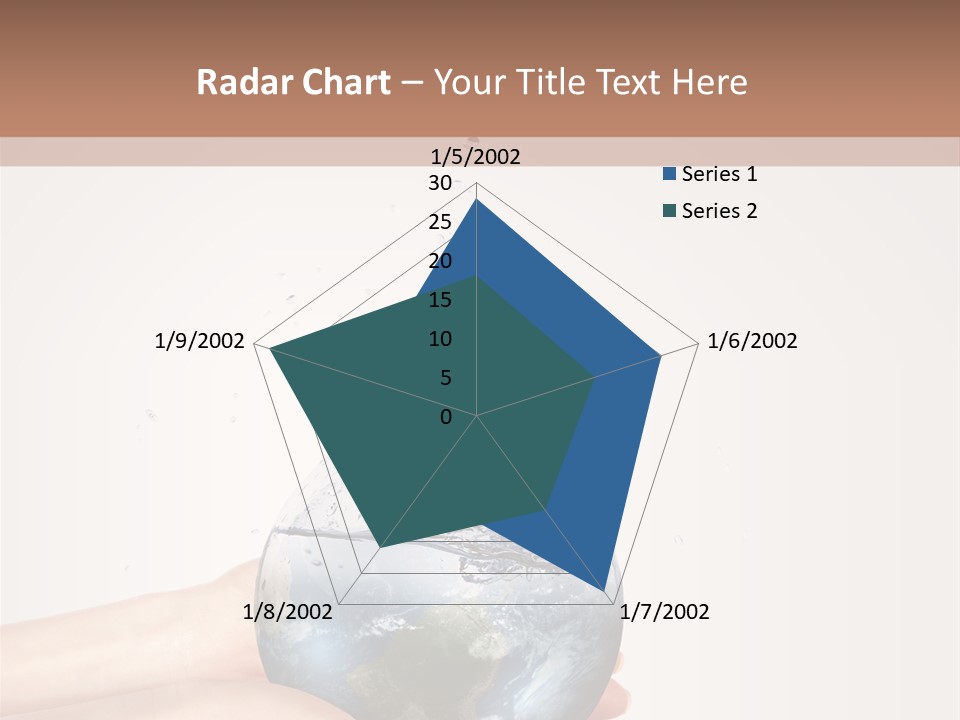 Radar Chart – Your Title Text Here

1/5/2002
30
25
20
15
10
5
0
1/6/2002
1/7/2002
1/8/2002
1/9/2002

Series 1
Series 2